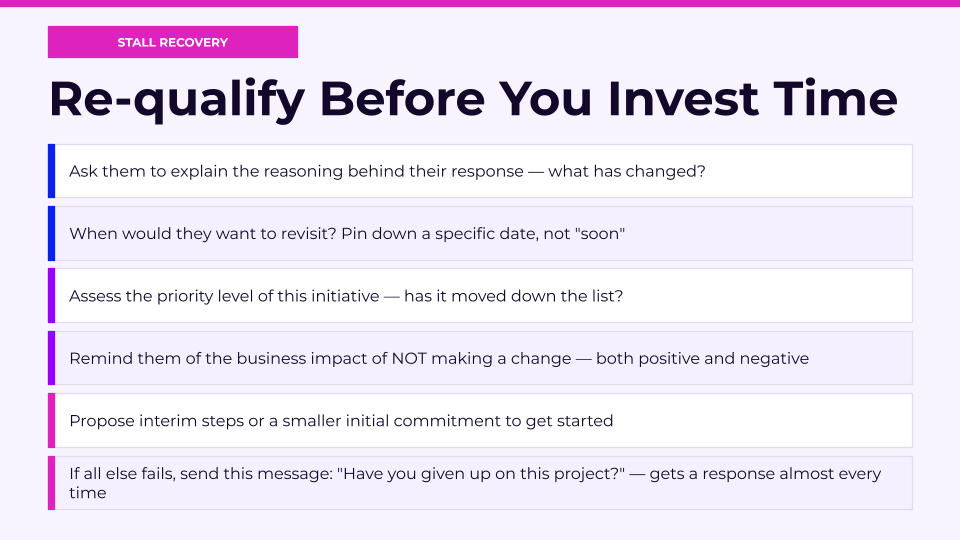 STALL RECOVERY

Re-qualify Before You Invest Time

Ask them to explain the reasoning behind their response — what has changed?

When would they want to revisit? Pin down a specific date, not "soon"

Assess the priority level of this initiative — has it moved down the list?

Remind them of the business impact of NOT making a change — both positive and negative

Propose interim steps or a smaller initial commitment to get started

If all else fails, send this message: "Have you given up on this project?" — gets a response almost every time